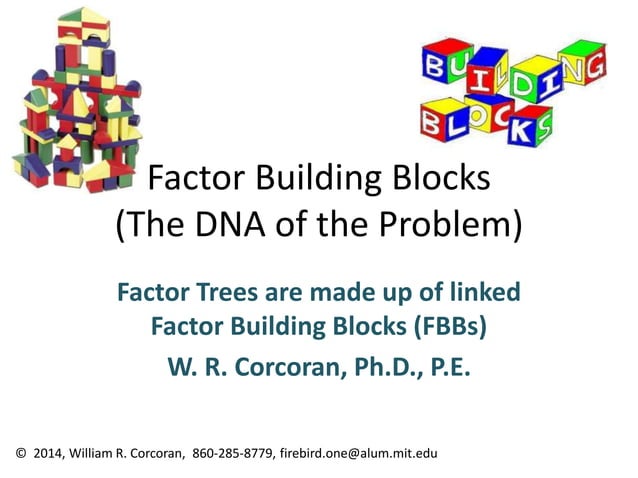 BUILDING BLOCKS

Factor Building Blocks
(The DNA of the Problem)

Factor Trees are made up of linked Factor Building Blocks (FBBs)

W. R. Corcoran, Ph.D., P.E.

© 2014, William R. Corcoran, 860-285-8779, firebird.one@alum.mit.edu